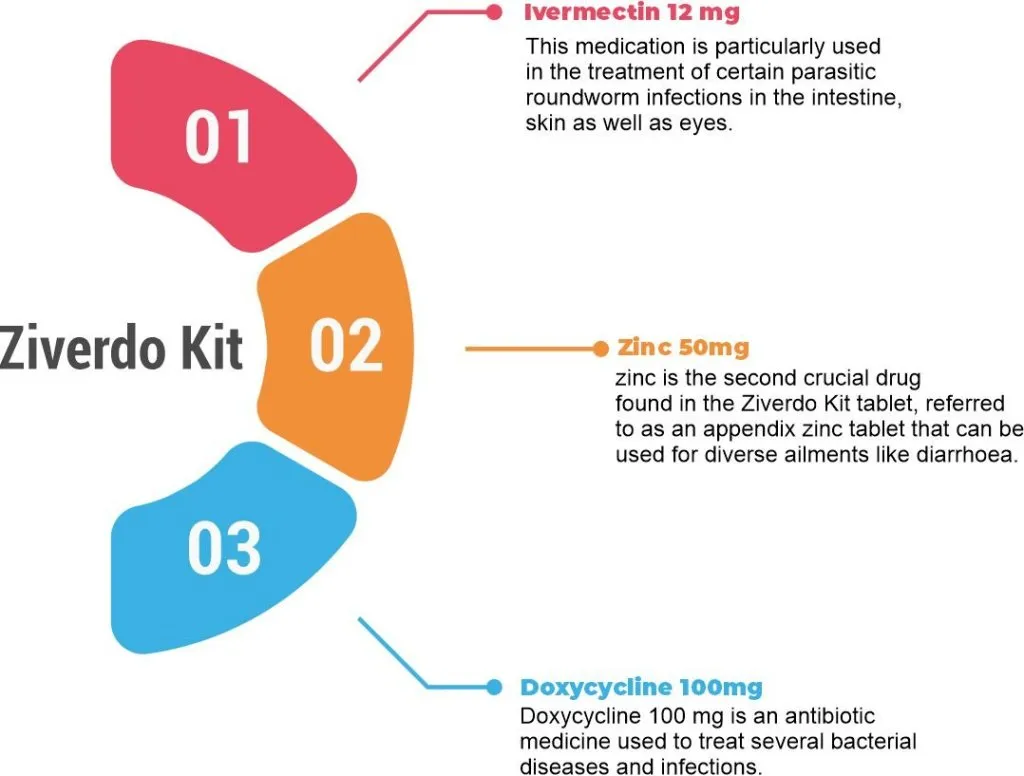 Ziverdo Kit

01

Ivermectin 12 mg

This medication is particularly used in the treatment of certain parasitic roundworm infections in the intestine, skin as well as eyes.

02

Zinc 50mg

zinc is the second crucial drug found in the Ziverdo Kit tablet, referred to as an appendix zinc tablet that can be used for diverse ailments like diarrhoea.

03

Doxycycline 100mg

Doxycycline 100 mg is an antibiotic medicine used to treat several bacterial diseases and infections.